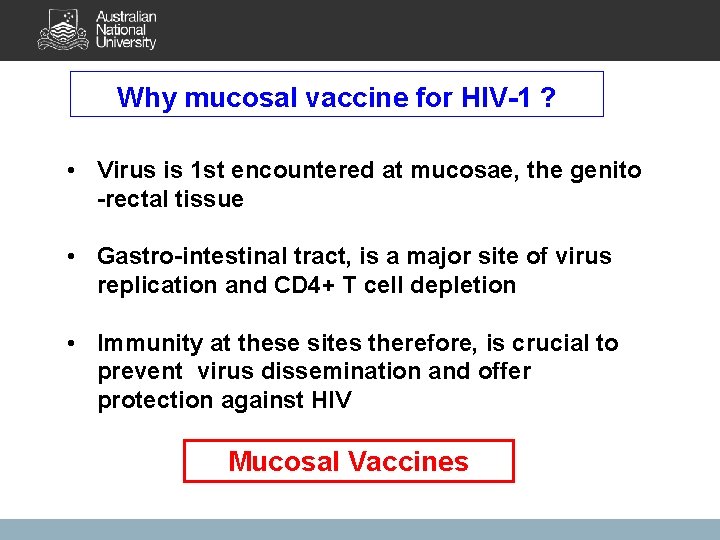 Australian National University

Why mucosal vaccine for HIV-1 ?

• Virus is 1st encountered at mucosae, the genito -rectal tissue

• Gastro-intestinal tract, is a major site of virus replication and CD4+ T cell depletion

• Immunity at these sites therefore, is crucial to prevent virus dissemination and offer protection against HIV

Mucosal Vaccines